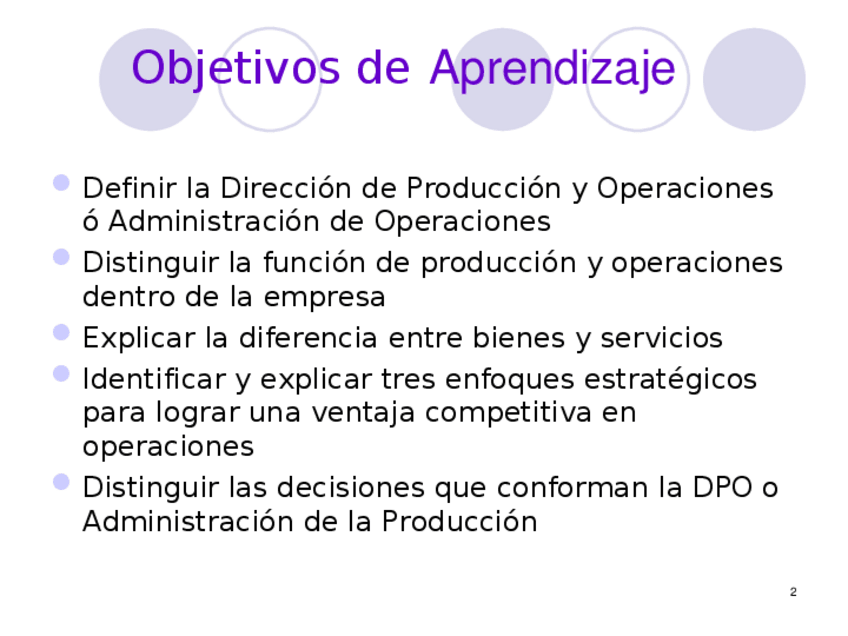 Objetivos de Aprendizaje

- Definir la Dirección de Producción y Operaciones ó Administración de Operaciones
- Distinguir la función de producción y operaciones dentro de la empresa
- Explicar la diferencia entre bienes y servicios
- Identificar y explicar tres enfoques estratégicos para lograr una ventaja competitiva en operaciones
- Distinguir las decisiones que conforman la DPO o Administración de la Producción

2